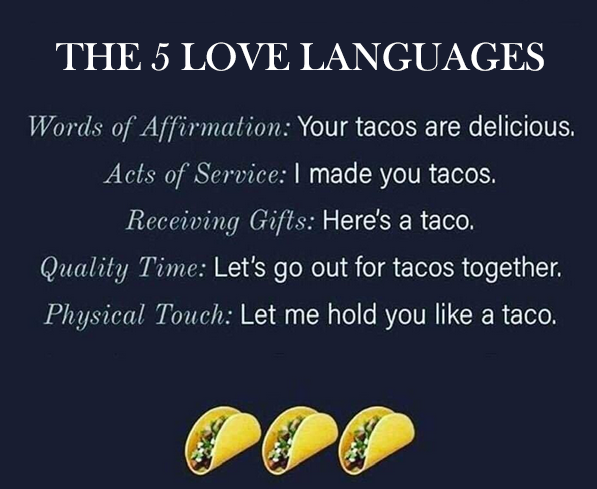 THE 5 LOVE LANGUAGES

Words of Affirmation: Your tacos are delicious.

Acts of Service: I made you tacos.

Receiving Gifts: Here's a taco.

Quality Time: Let's go out for tacos together.

Physical Touch: Let me hold you like a taco.